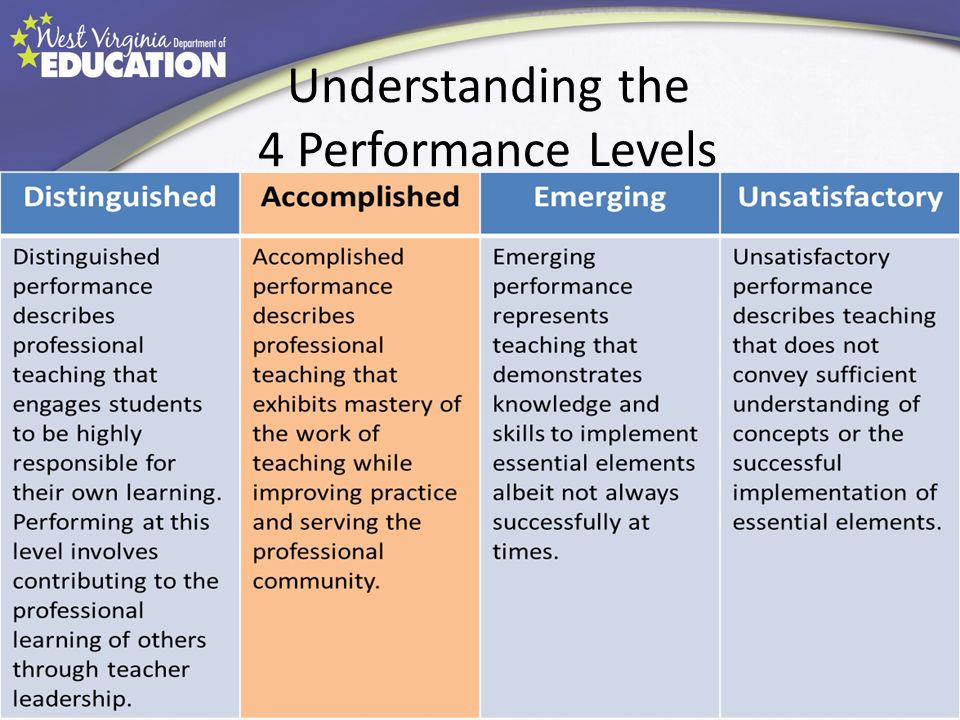 West Virginia Department of EDUCATION

Understanding the 4 Performance Levels

| Distinguished | Accomplished | Emerging | Unsatisfactory |
|---|---|---|---|
| Distinguished performance describes professional teaching that engages students to be highly responsible for their own learning. Performing at this level involves contributing to the professional learning of others through teacher leadership. | Accomplished performance describes professional teaching that exhibits mastery of the work of teaching while improving practice and serving the professional community. | Emerging performance represents teaching that demonstrates knowledge and skills to implement essential elements albeit not always successfully at times. | Unsatisfactory performance describes teaching that does not convey sufficient understanding of concepts or the successful implementation of essential elements. |